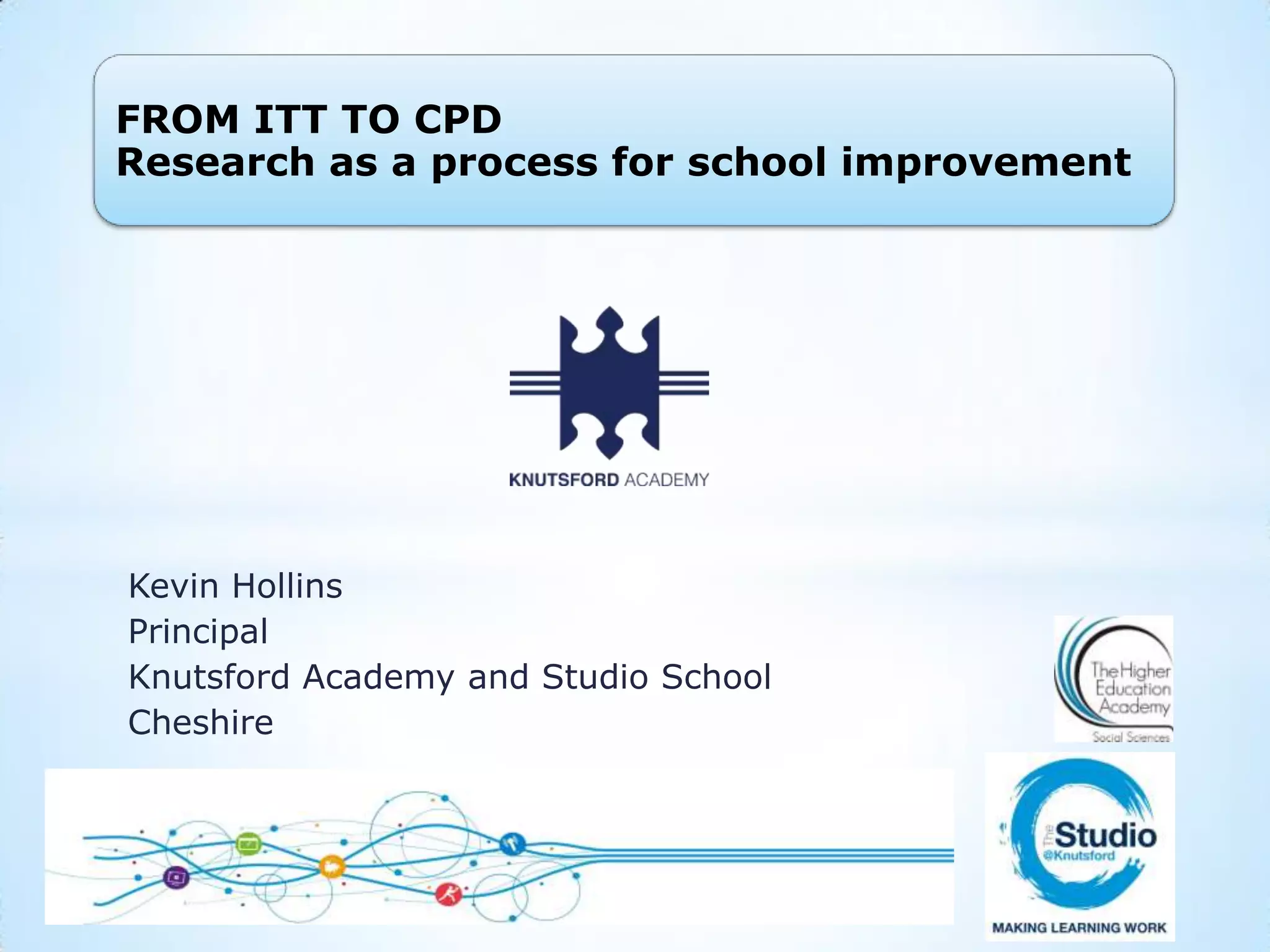 FROM ITT TO CPD
Research as a process for school improvement

KNUTSFORD ACADEMY

Kevin Hollins
Principal
Knutsford Academy and Studio School
Cheshire

The Higher Education Academy
Social Sciences

The Studio @Knutsford
MAKING LEARNING WORK